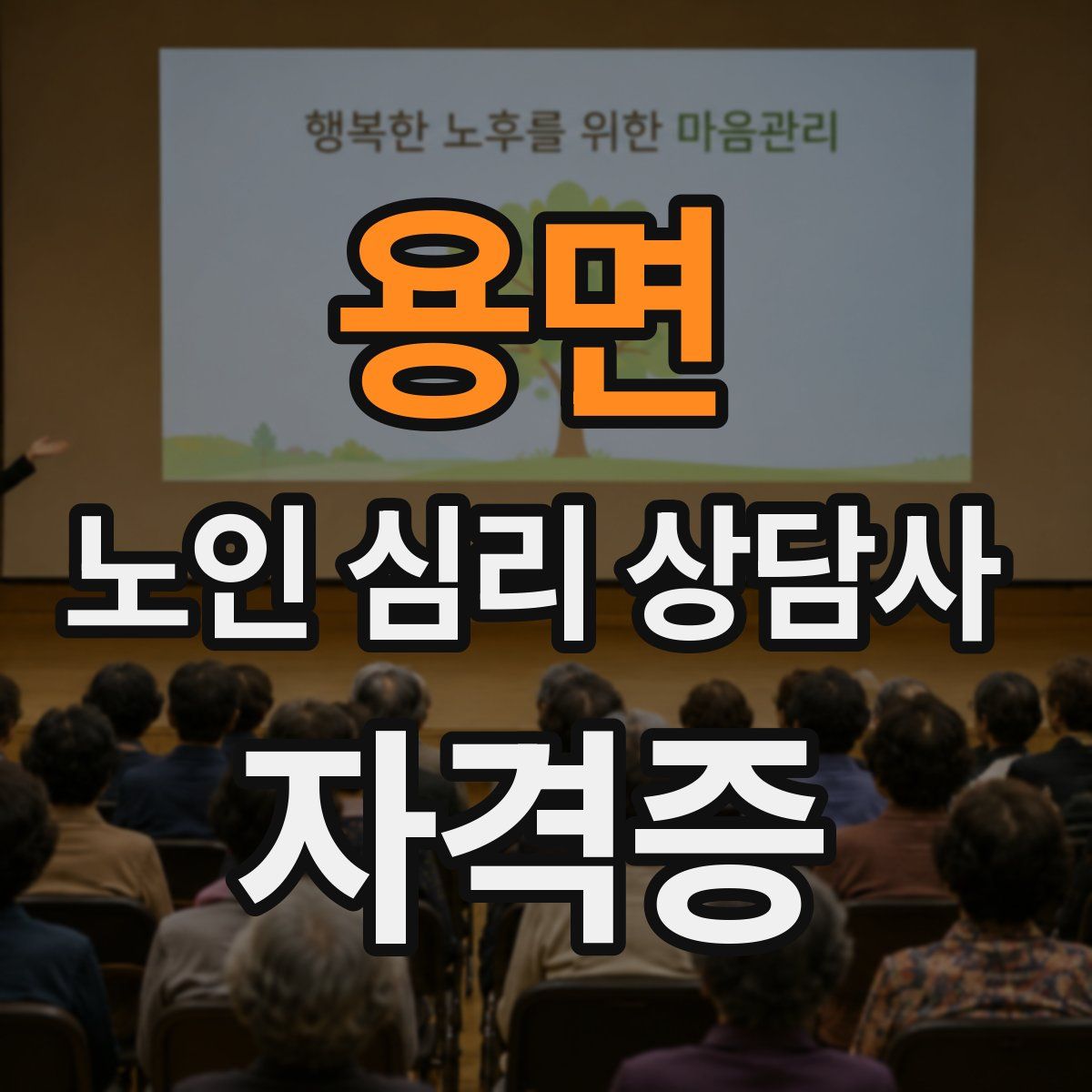 행복한 노후를 위한 마음관리

용면

노인 심리 상담사

자격증